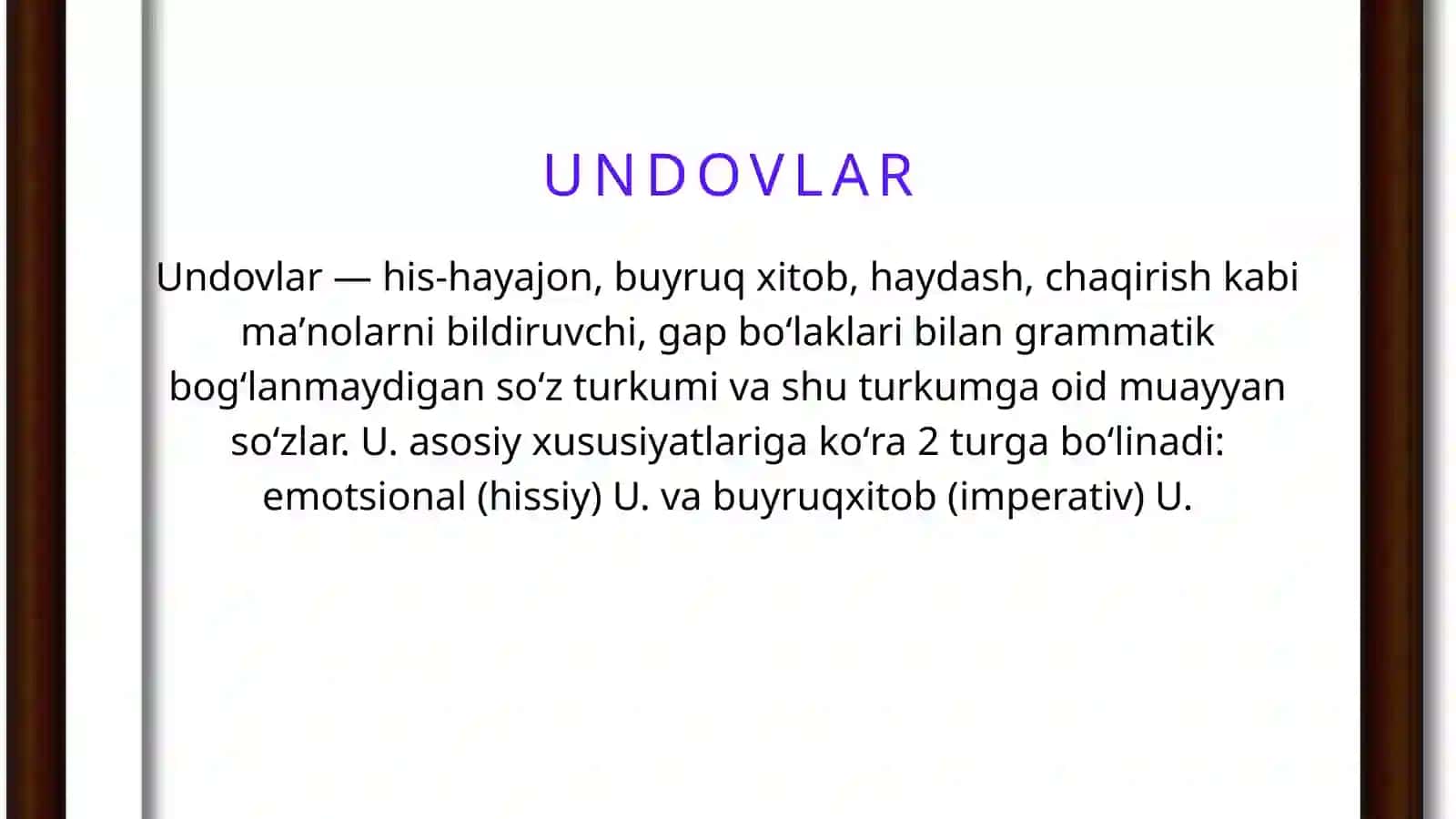 UNDOVLAR

Undovlar — his-hayajon, buyruq xitob, haydash, chaqirish kabi ma’nolarni bildiruvchi, gap bo‘laklari bilan grammatik bog‘lanmaydigan so‘z turkumi va shu turkumga oid muayyan so‘zlar. U. asosiy xususiyatlariga ko‘ra 2 turga bo‘linadi: emotsional (hissiy) U. va buyruqxitob (imperativ) U.